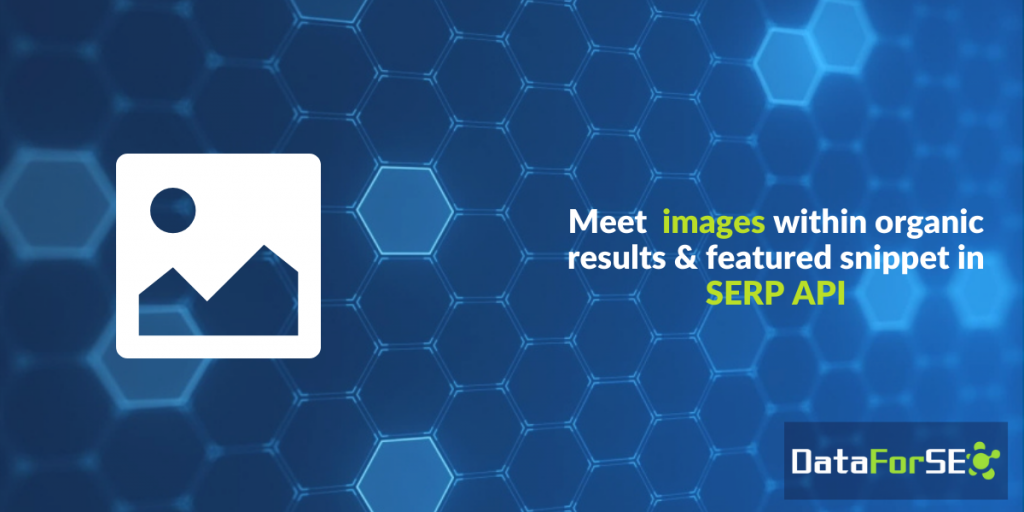 Meet images within organic results & featured snippet in SERP API

DataForSEO